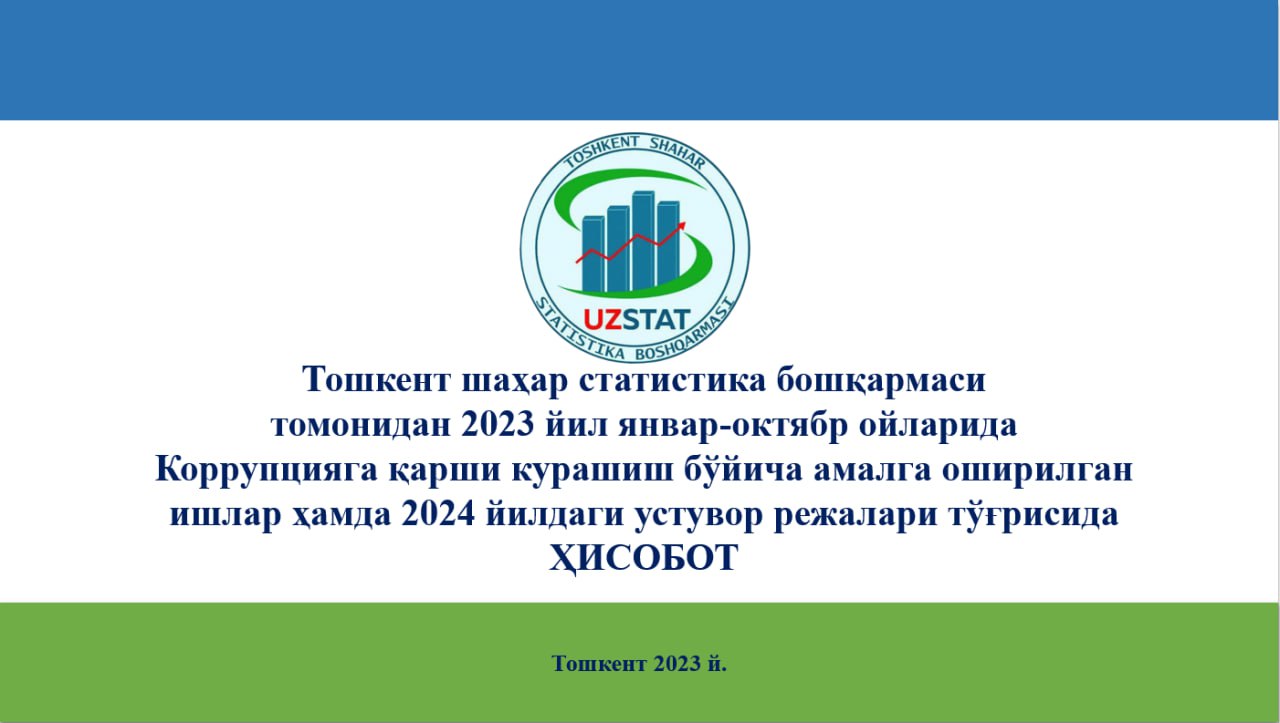 TOSHKENT SHAHAR
UZSTAT
STATISTIKA BOSHQARMASI

Тошкент шаҳар статистика бошқармаси томонидан 2023 йил январ-октябр ойларида Коррупцияга қарши курашиш бўйича амалга оширилган ишлар ҳамда 2024 йилдаги устувор режалари тўғрисида
ҲИСОБОТ

Тошкент 2023 й.